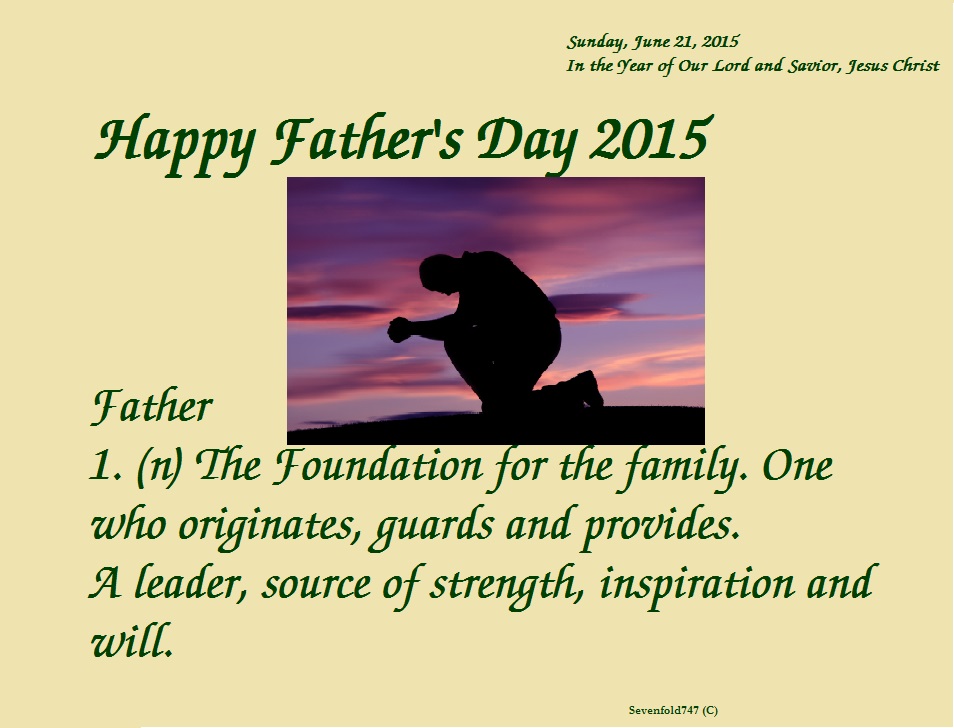 Sunday, June 21, 2015
In the Year of Our Lord and Savior, Jesus Christ

Happy Father's Day 2015

Father
1. (n) The Foundation for the family. One who originates, guards and provides.
A leader, source of strength, inspiration and will.

Sevenfold747 (C)